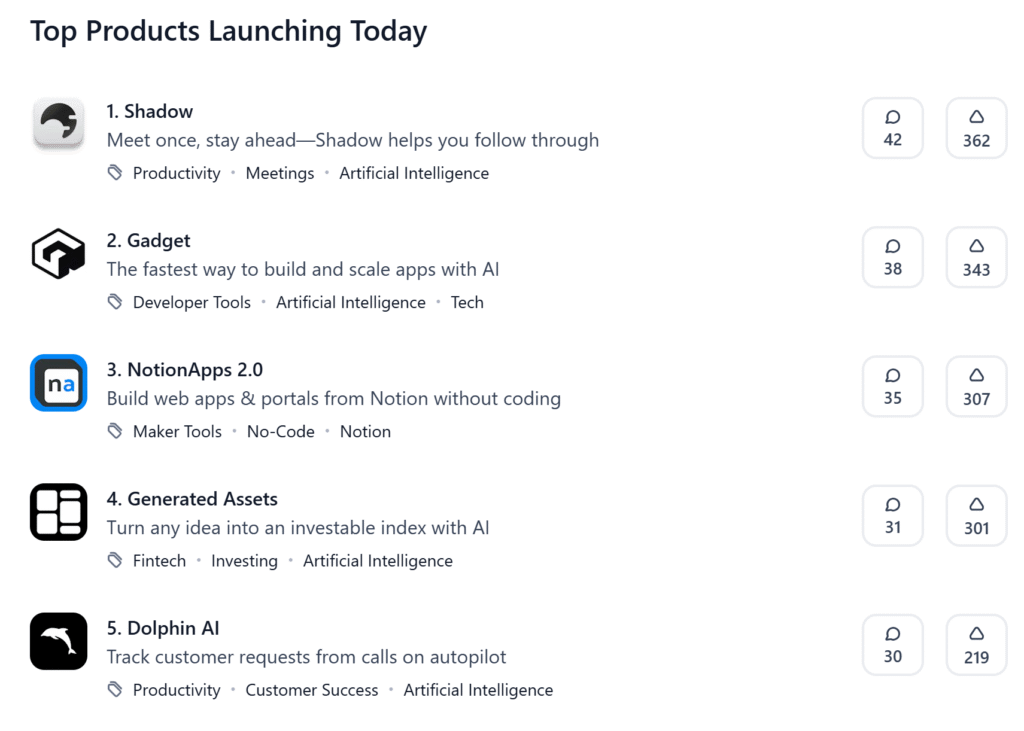 Top Products Launching Today

1. Shadow
Meet once, stay ahead—Shadow helps you follow through
Productivity • Meetings • Artificial Intelligence
42
362

2. Gadget
The fastest way to build and scale apps with AI
Developer Tools • Artificial Intelligence • Tech
38
343

na
3. NotionApps 2.0
Build web apps & portals from Notion without coding
Maker Tools • No-Code • Notion
35
307

4. Generated Assets
Turn any idea into an investable index with AI
Fintech • Investing • Artificial Intelligence
31
301

5. Dolphin AI
Track customer requests from calls on autopilot
Productivity • Customer Success • Artificial Intelligence
30
219